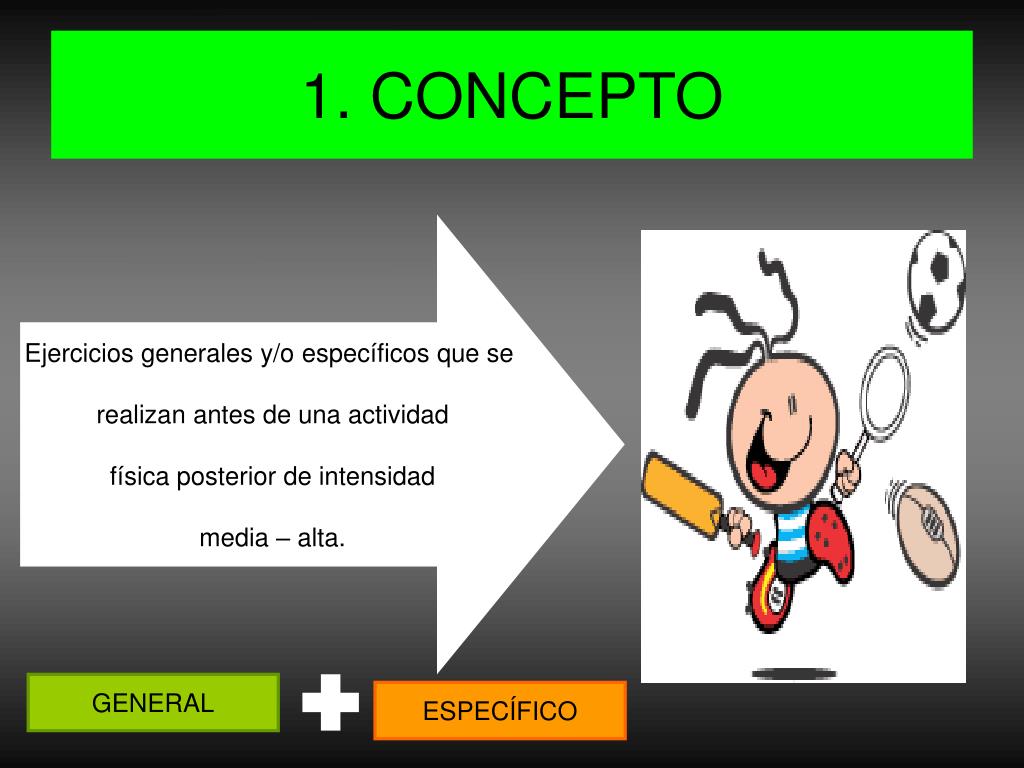 1. CONCEPTO

Ejercicios generales y/o específicos que se realizan antes de una actividad física posterior de intensidad media – alta.

GENERAL

ESPECÍFICO